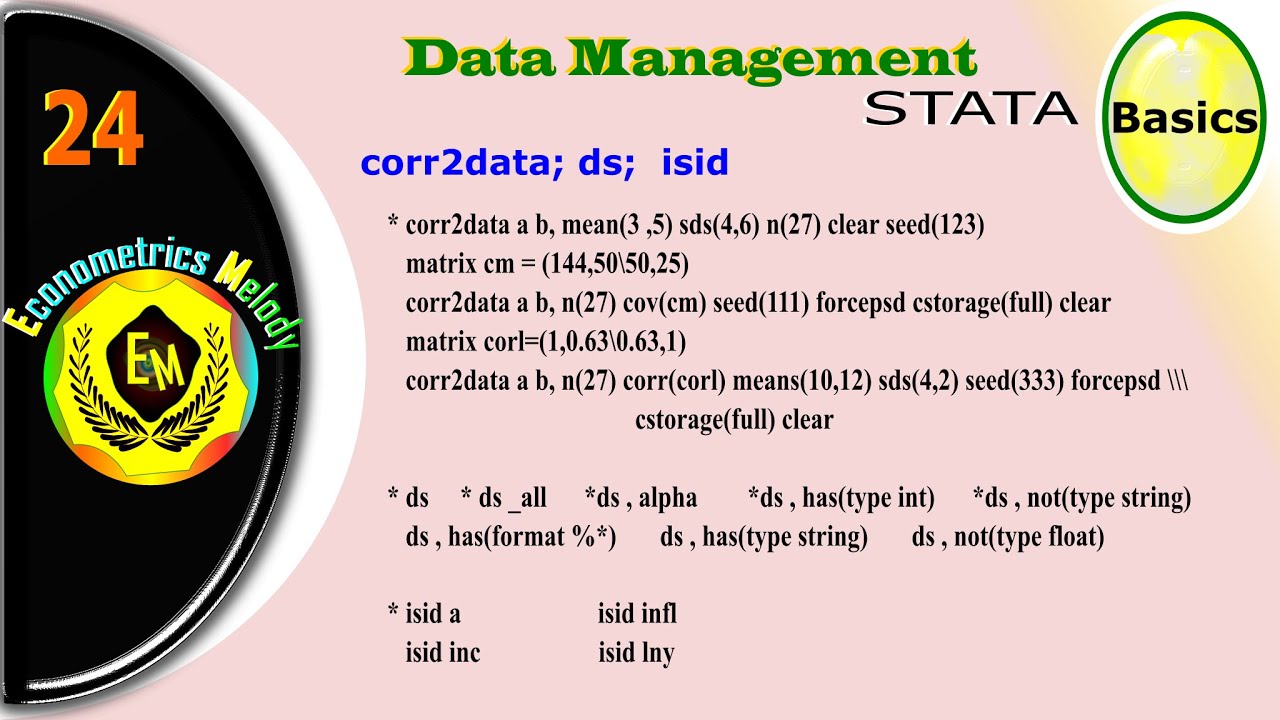 24

Econometrics Melody

EM

Data Management

STATA

Basics

corr2data; ds; isid

* corr2data a b, mean(3 ,5) sds(4,6) n(27) clear seed(123)
matrix cm = (144,50\50,25)
corr2data a b, n(27) cov(cm) seed(111) forcepsd cstorage(full) clear
matrix corl=(1,0.63\0.63,1)
corr2data a b, n(27) corr(corl) means(10,12) sds(4,2) seed(333) forcepsd \\\
cstorage(full) clear

* ds * ds _all *ds , alpha *ds , has(type int) *ds , not(type string)
ds , has(format %*) ds , has(type string) ds , not(type float)

* isid a isid infl
isid inc isid lny